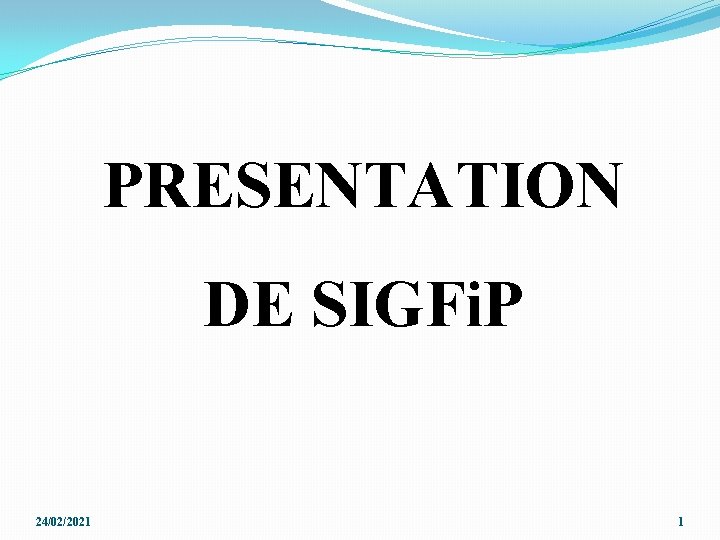 PRESENTATION

DE SIGFiP

24/02/2021

1